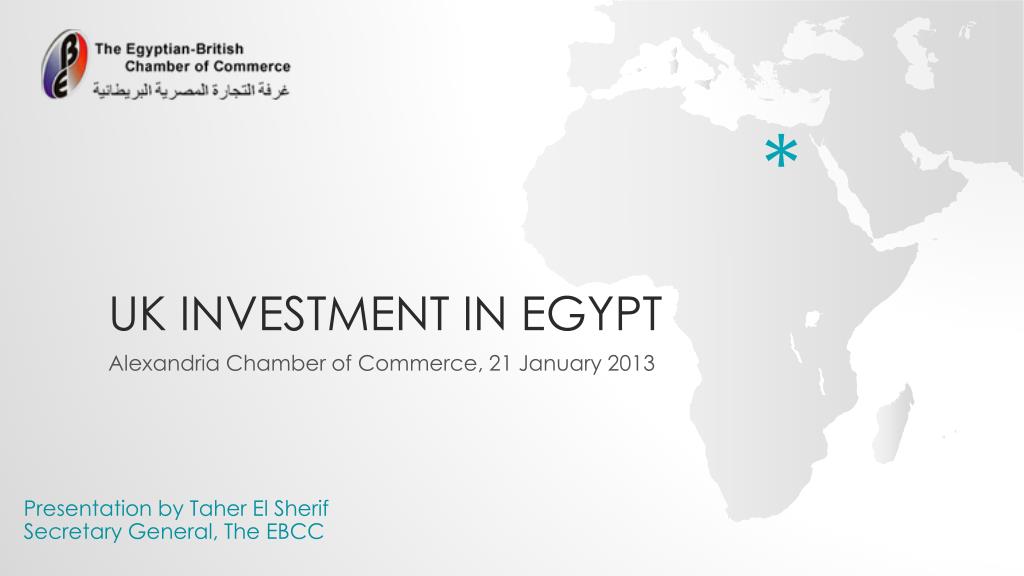 The Egyptian-British
Chamber of Commerce
غرفة التجارة المصرية البريطانية

*

UK INVESTMENT IN EGYPT

Alexandria Chamber of Commerce, 21 January 2013

Presentation by Taher El Sherif
Secretary General, The EBCC